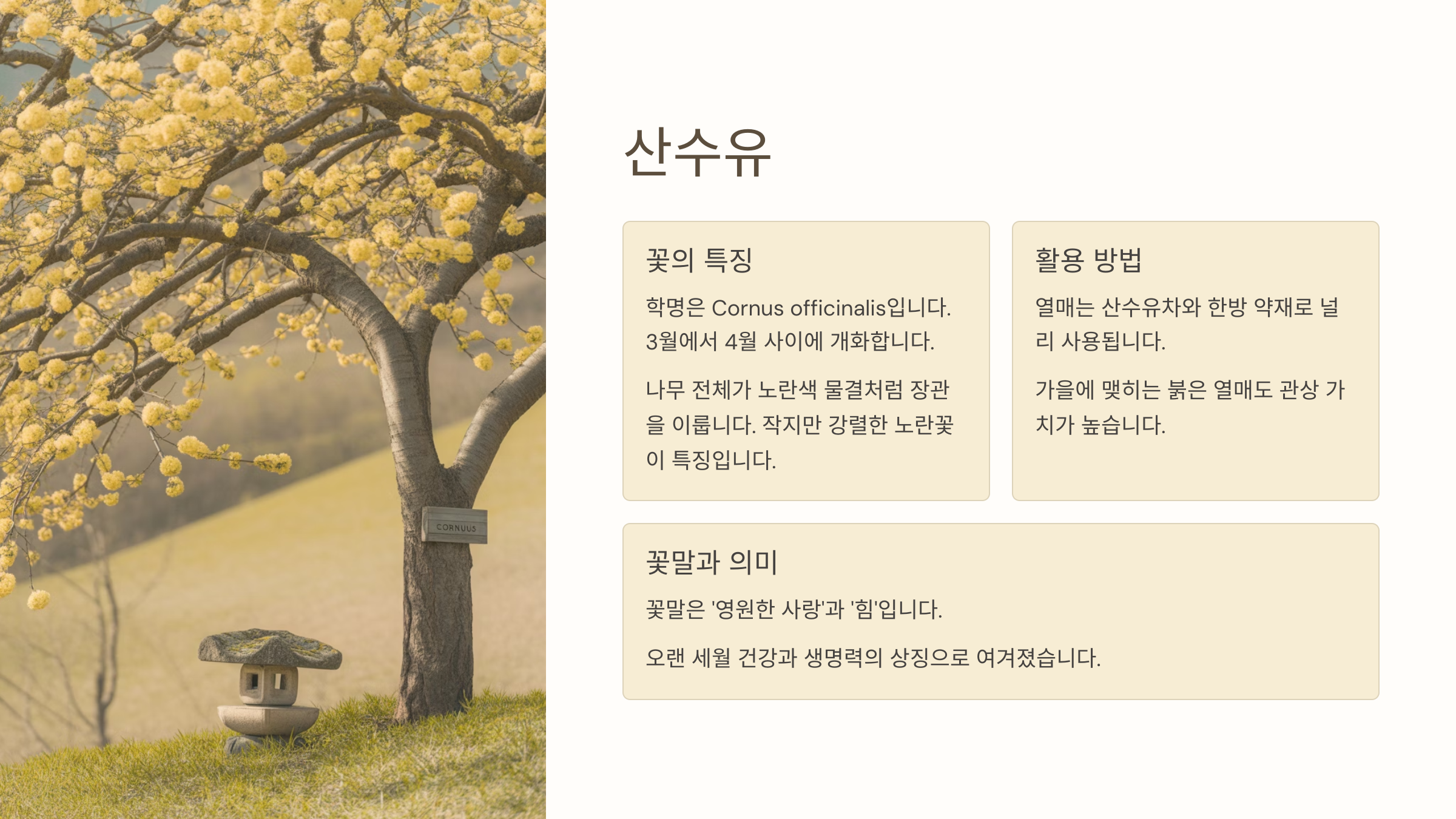 CORNUUS

산수유

꽃의 특징

학명은 Cornus officinalis입니다. 3월에서 4월 사이에 개화합니다.

나무 전체가 노란색 물결처럼 장관을 이룹니다. 작지만 강렬한 노란꽃이 특징입니다.

활용 방법

열매는 산수유차와 한방 약재로 널리 사용됩니다.

가을에 맺히는 붉은 열매도 관상 가치가 높습니다.

꽃말과 의미

꽃말은 '영원한 사랑'과 '힘'입니다.

오랜 세월 건강과 생명력의 상징으로 여겨졌습니다.